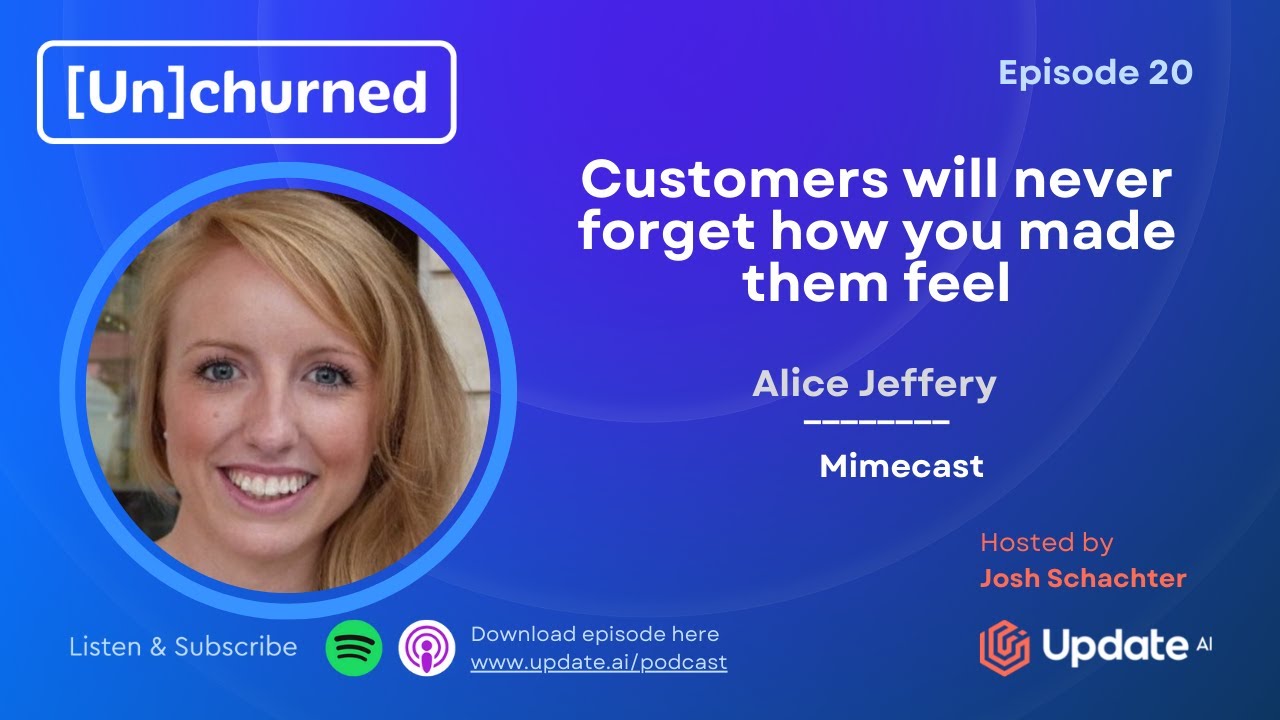 [Un]churned

Episode 20

Customers will never forget how you made them feel

Alice Jeffery

Mimecast

Hosted by
Josh Schachter

Listen & Subscribe

Download episode here
www.update.ai/podcast

Update AI